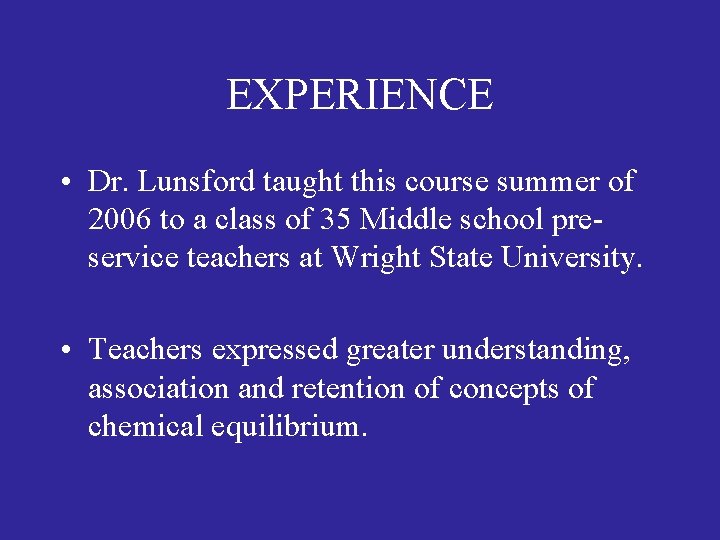 EXPERIENCE

• Dr. Lunsford taught this course summer of 2006 to a class of 35 Middle school pre-service teachers at Wright State University.

• Teachers expressed greater understanding, association and retention of concepts of chemical equilibrium.